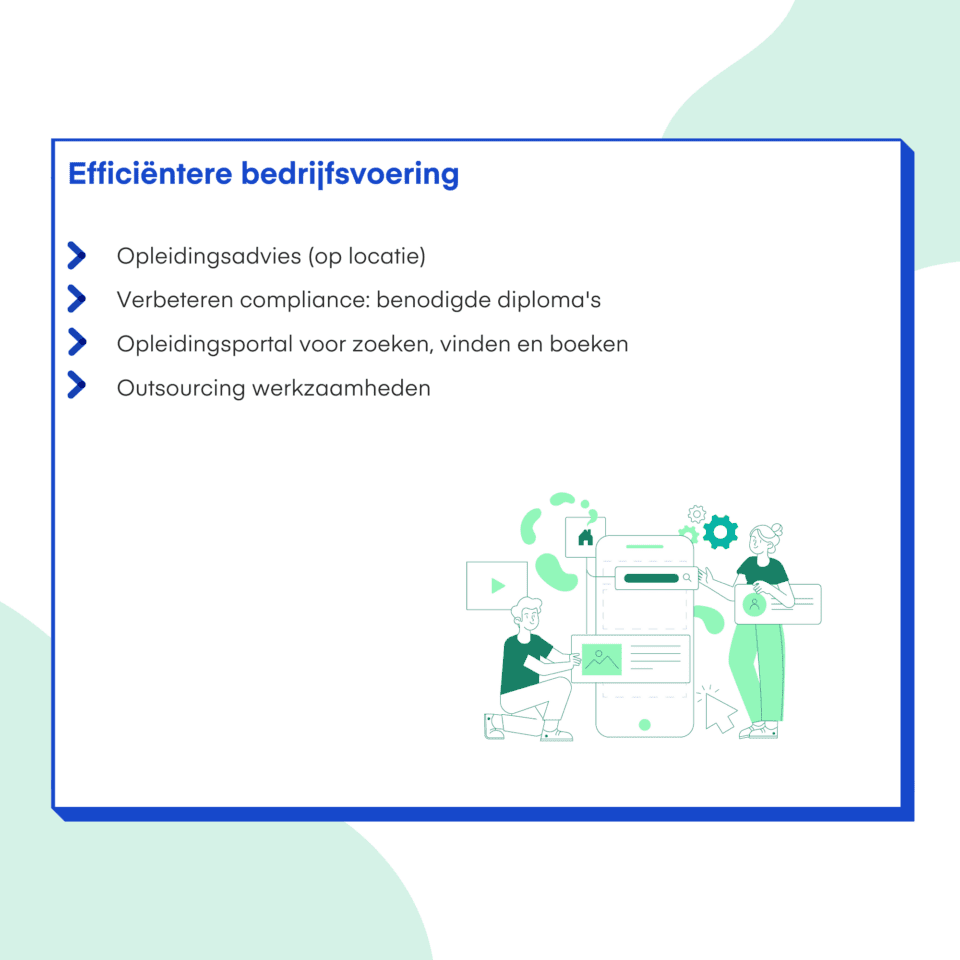 Efficiëntere bedrijfsvoering

Opleidingsadvies (op locatie)
Verbeteren compliance: benodigde diploma's
Opleidingsportal voor zoeken, vinden en boeken
Outsourcing werkzaamheden